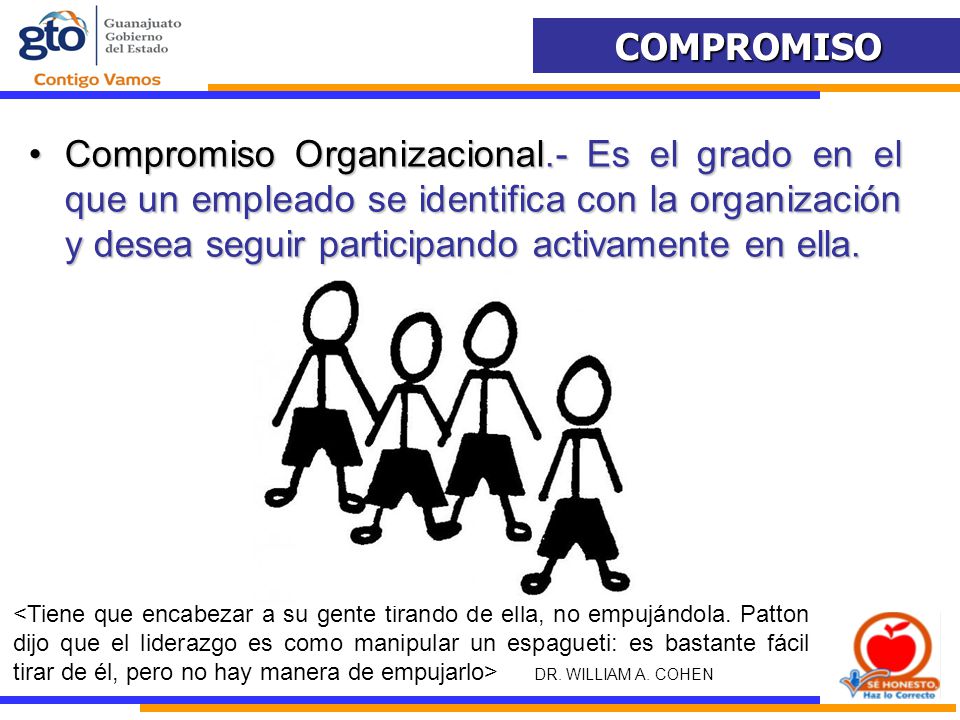 gto Guanajuato Gobierno del Estado
Contigo Vamos

COMPROMISO

• Compromiso Organizacional.- Es el grado en el que un empleado se identifica con la organización y desea seguir participando activamente en ella.

<Tiene que encabezar a su gente tirando de ella, no empujándola. Patton dijo que el liderazgo es como manipular un espagueti: es bastante fácil tirar de él, pero no hay manera de empujarlo> DR. WILLIAM A. COHEN

SE HONESTO. Haz lo Correcto